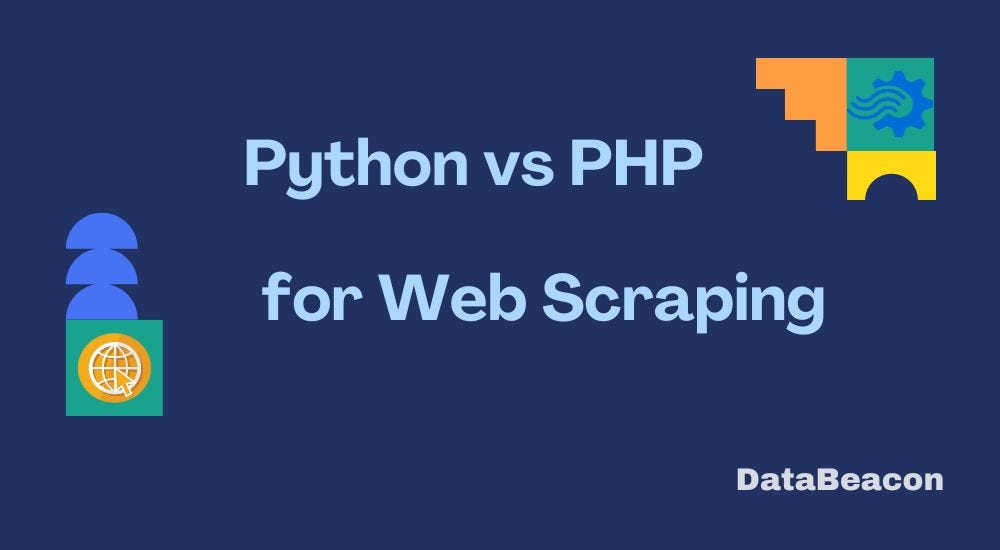 Python vs PHP

for Web Scraping

DataBeacon